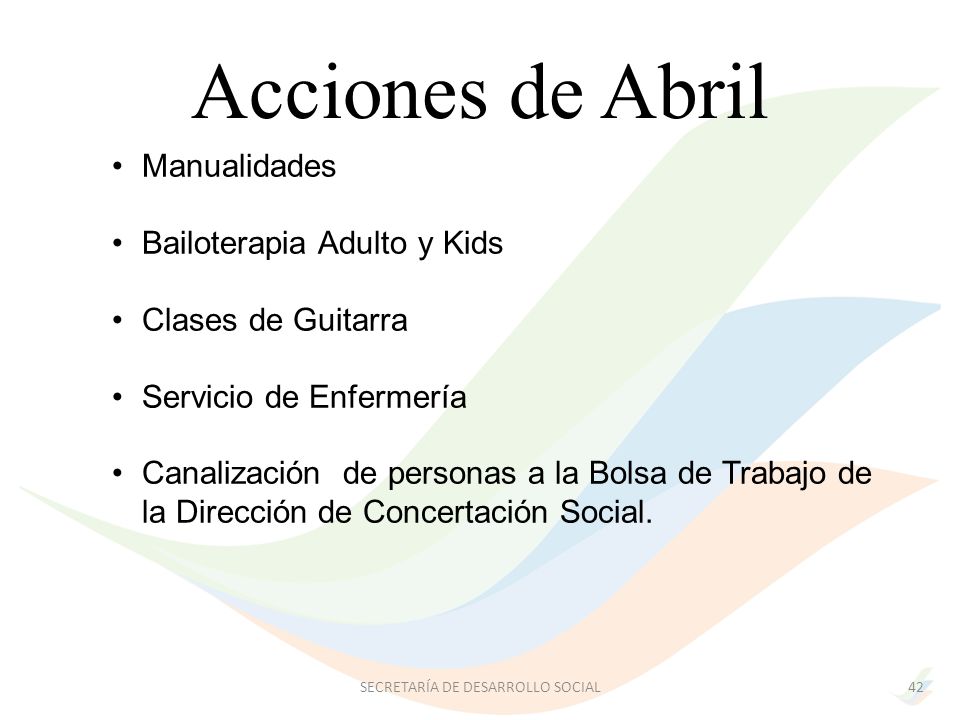 Acciones de Abril

• Manualidades

• Bailoterapia Adulto y Kids

• Clases de Guitarra

• Servicio de Enfermería

• Canalización de personas a la Bolsa de Trabajo de la Dirección de Concertación Social.

SECRETARÍA DE DESARROLLO SOCIAL

42